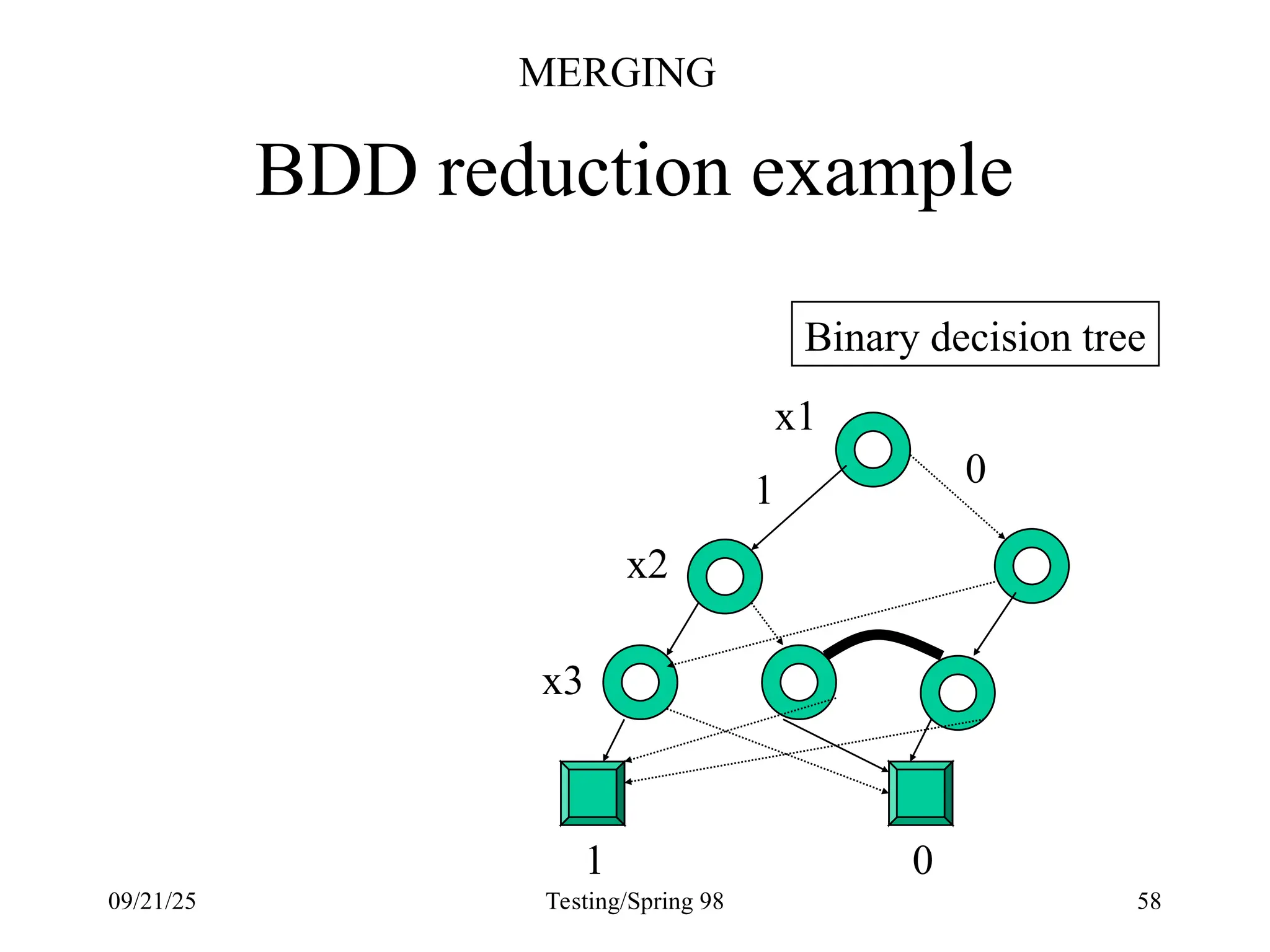 MERGING

BDD reduction example

Binary decision tree

x1

1

0

x2

x3

1

0

09/21/25

Testing/Spring 98

58